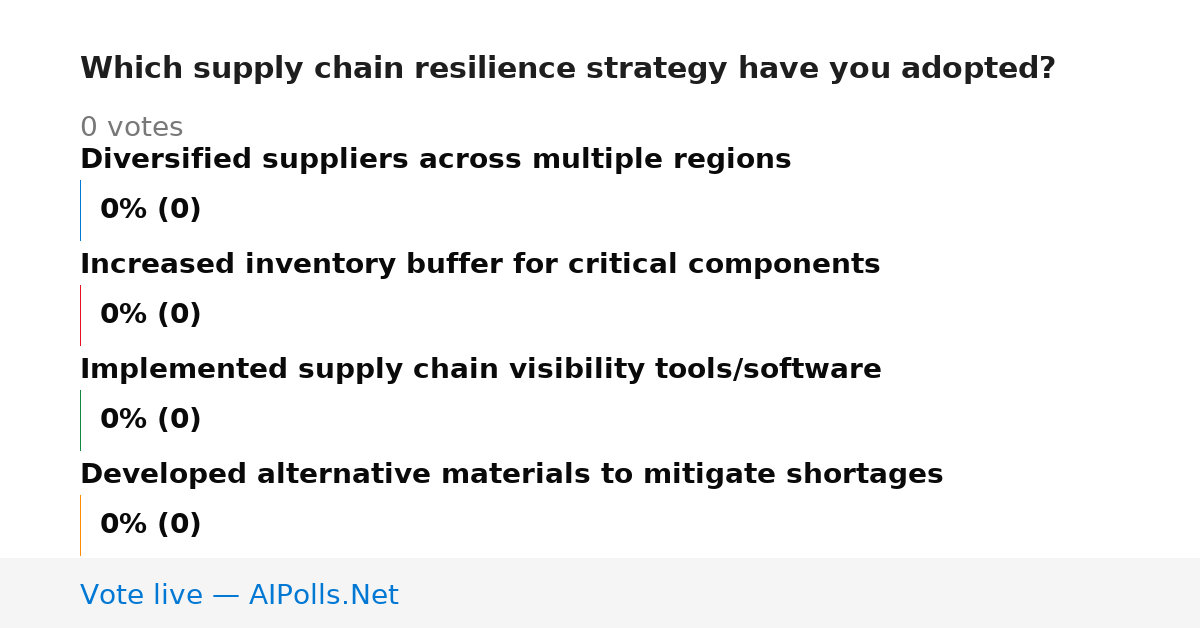 Which supply chain resilience strategy have you adopted?

0 votes

Diversified suppliers across multiple regions

0% (0)

Increased inventory buffer for critical components

0% (0)

Implemented supply chain visibility tools/software

0% (0)

Developed alternative materials to mitigate shortages

0% (0)

Vote live — AIPolls.Net